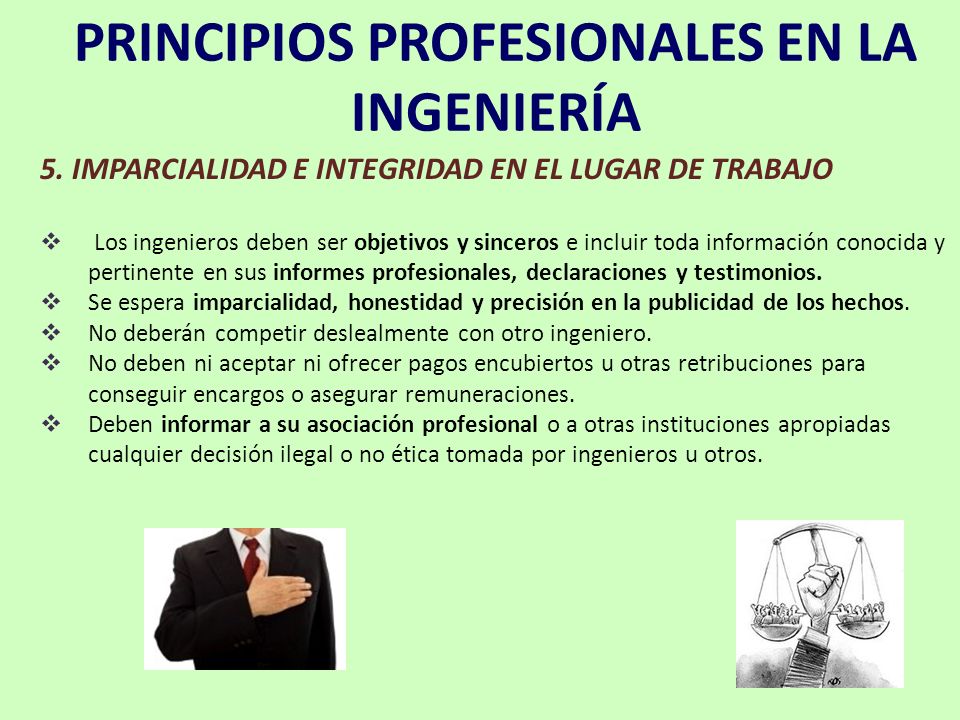 PRINCIPIOS PROFESIONALES EN LA INGENIERÍA

5. IMPARCIALIDAD E INTEGRIDAD EN EL LUGAR DE TRABAJO

❖ Los ingenieros deben ser objetivos y sinceros e incluir toda información conocida y pertinente en sus informes profesionales, declaraciones y testimonios.
❖ Se espera imparcialidad, honestidad y precisión en la publicidad de los hechos.
❖ No deberán competir deslealmente con otro ingeniero.
❖ No deben ni aceptar ni ofrecer pagos encubiertos u otras retribuciones para conseguir encargos o asegurar remuneraciones.
❖ Deben informar a su asociación profesional o a otras instituciones apropiadas cualquier decisión ilegal o no ética tomada por ingenieros u otros.